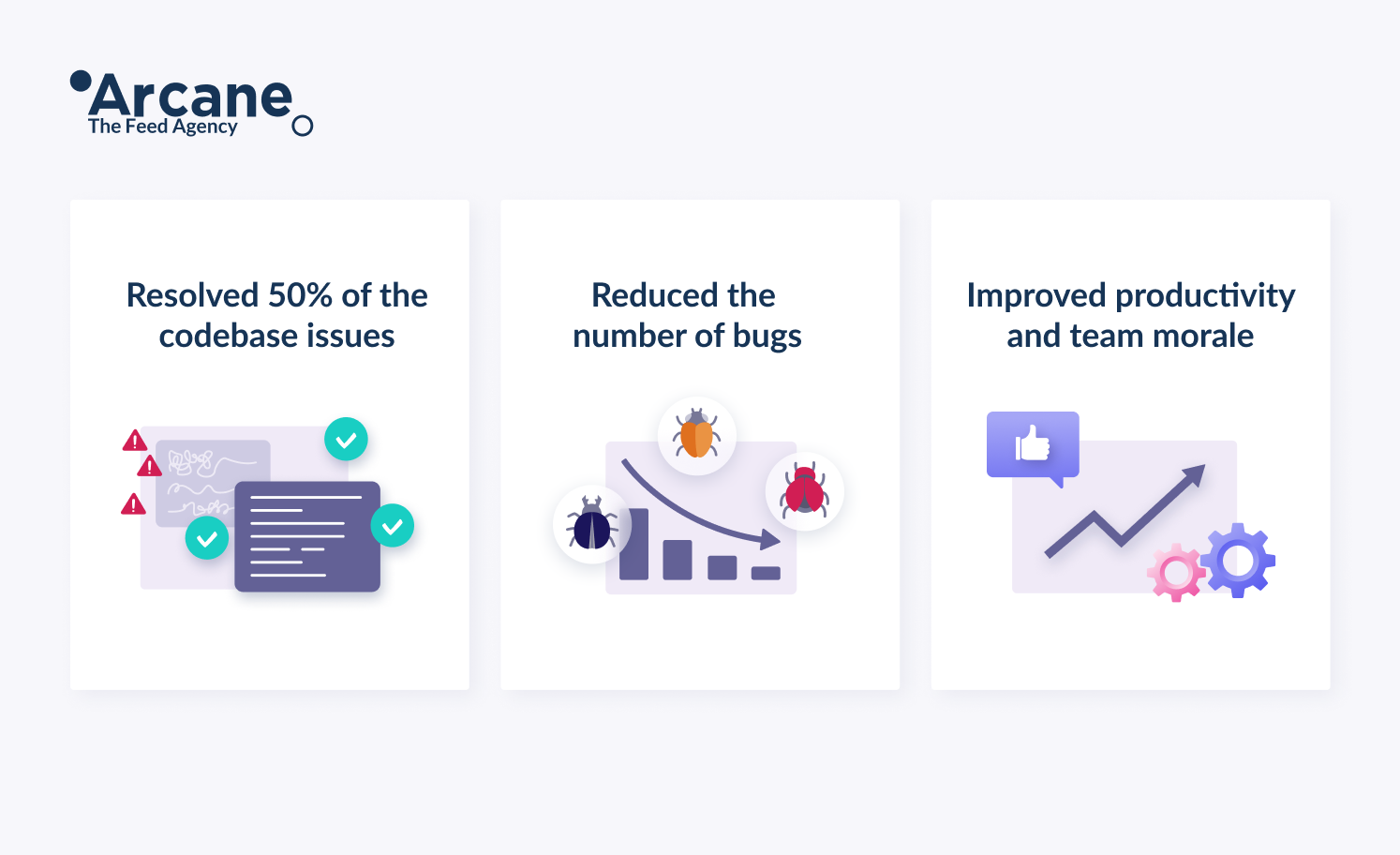 Arcane
The Feed Agency

Resolved 50% of the codebase issues

Reduced the number of bugs

Improved productivity and team morale